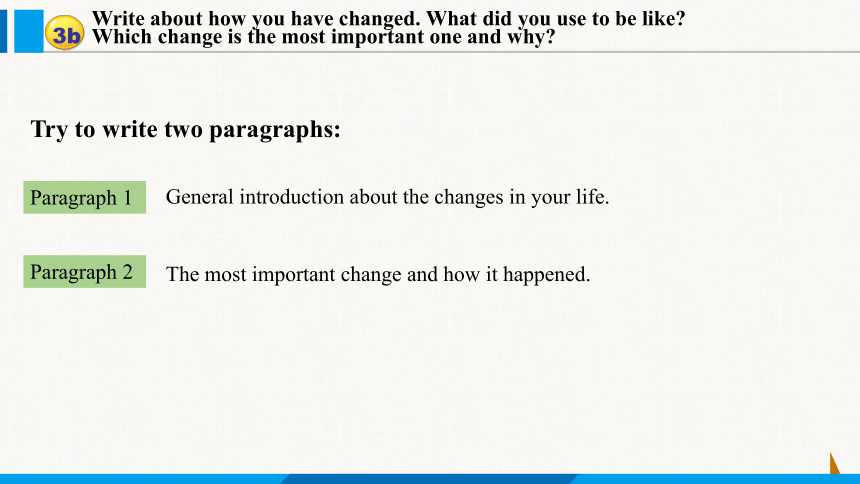 3b Write about how you have changed. What did you use to be like? Which change is the most important one and why?

Try to write two paragraphs:

Paragraph 1 General introduction about the changes in your life.

Paragraph 2 The most important change and how it happened.